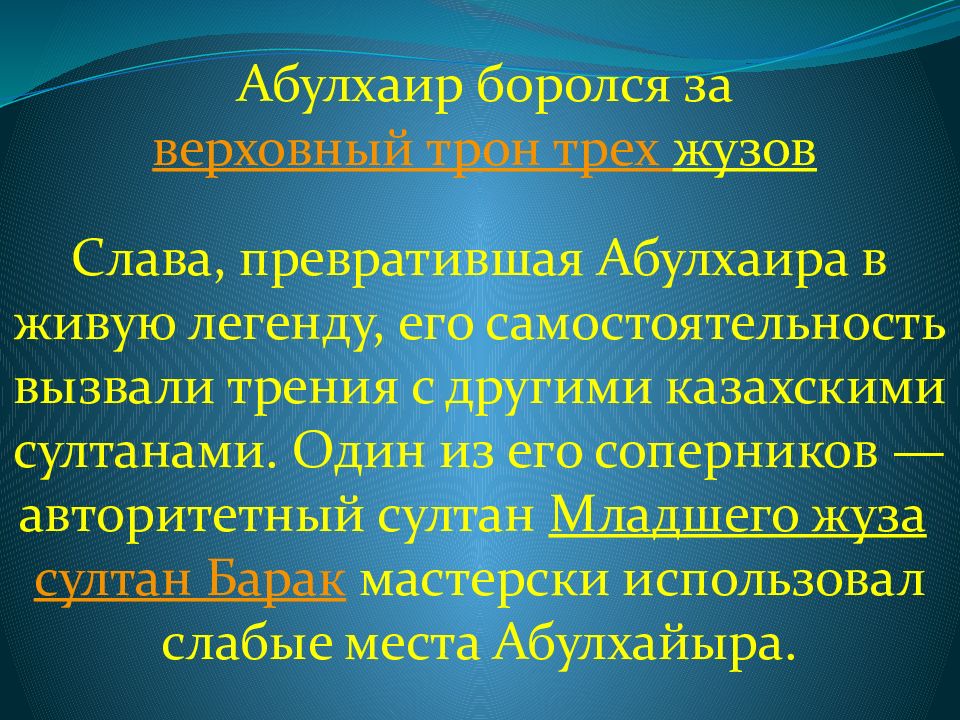 Абулхаир боролся за верховный трон трех жузов

Слава, превратившая Абулхаира в живую легенду, его самостоятельность вызвали трения с другими казахскими султанами. Один из его соперников — авторитетный султан Младшего жуза султан Барак мастерски использовал слабые места Абулхайыра.